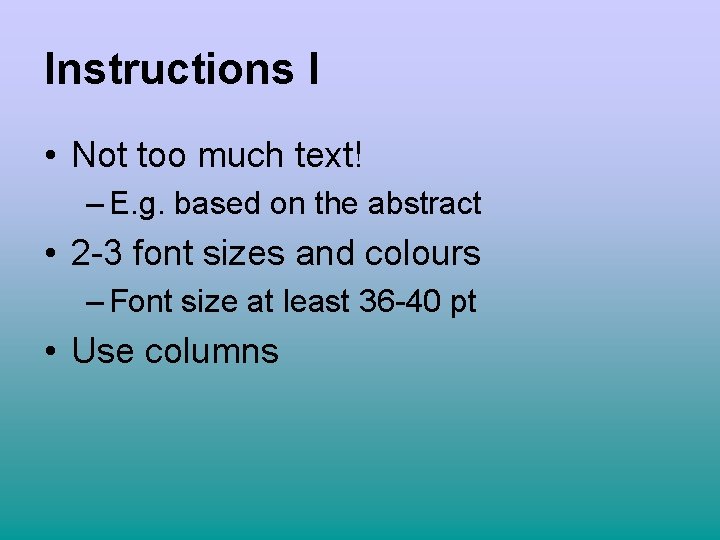 Instructions I

• Not too much text!
– E.g. based on the abstract
• 2-3 font sizes and colours
– Font size at least 36-40 pt
• Use columns